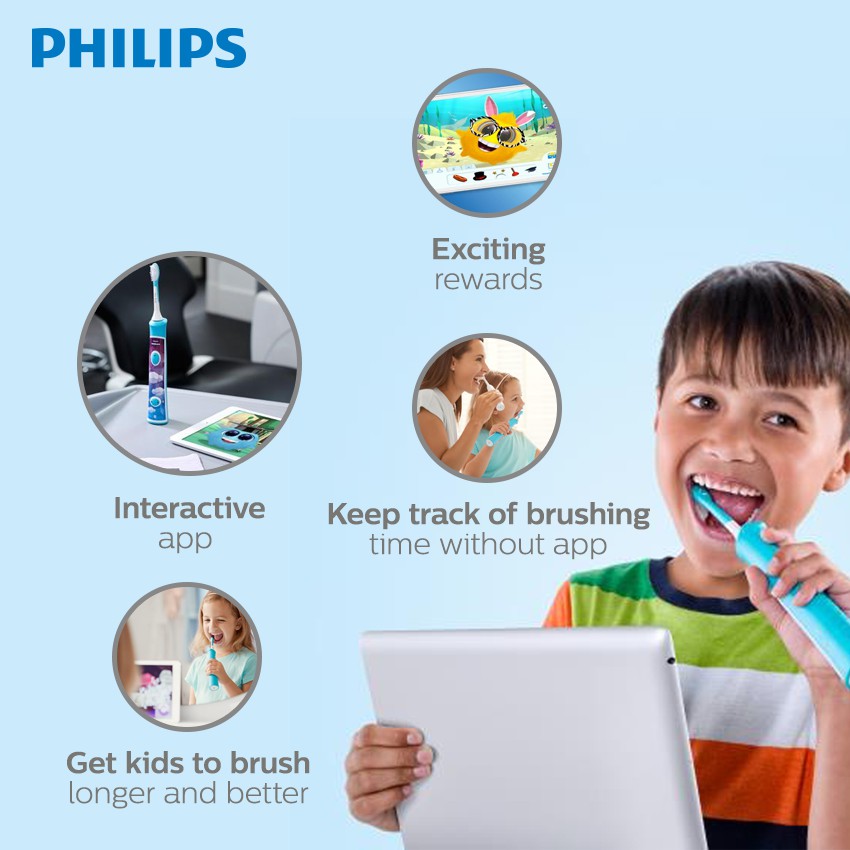 PHILIPS

Exciting
rewards

Interactive
app

Keep track of brushing
time without app

Get kids to brush
longer and better